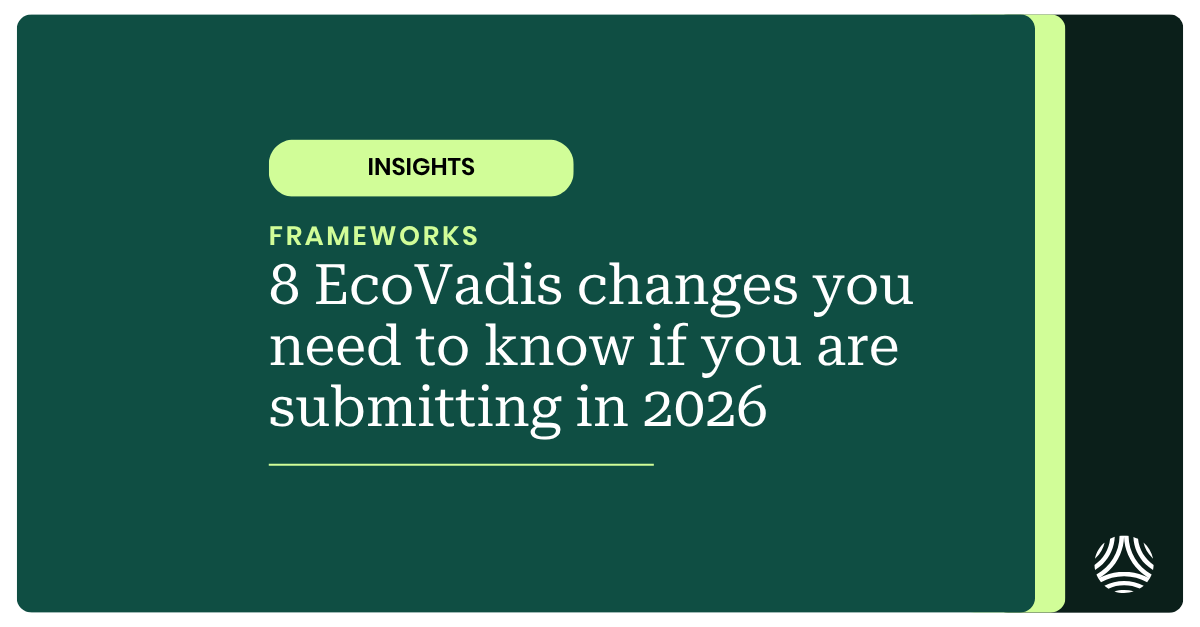 INSIGHTS

FRAMEWORKS

8 EcoVadis changes you need to know if you are submitting in 2026